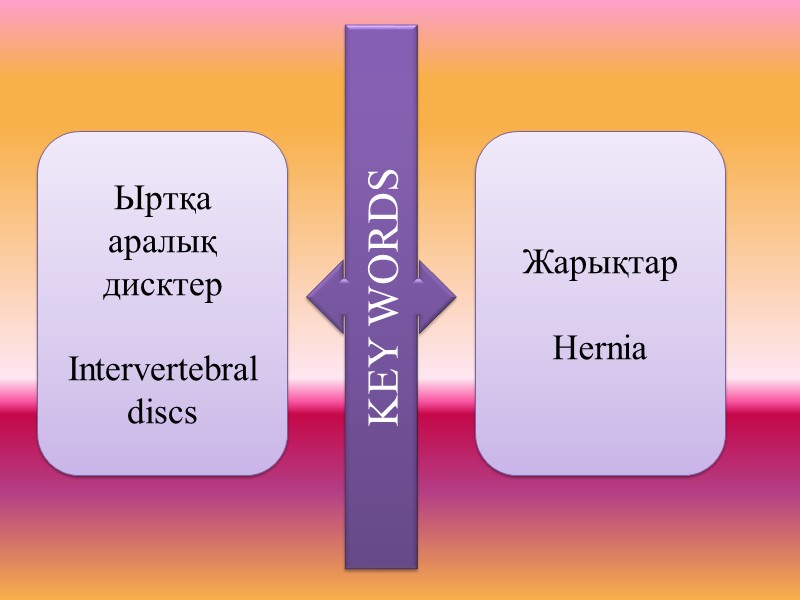 Ыртқа аралық дисктер

Intervertebral discs

KEY WORDS

Жарықтар

Hernia